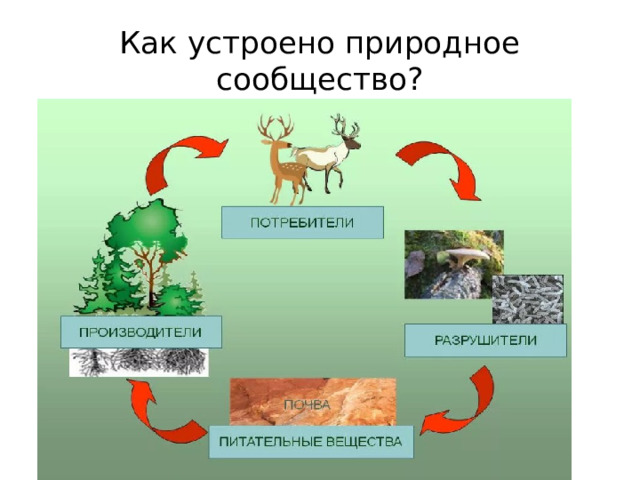 Как устроено природное сообщество?

ПОТРЕБИТЕЛИ

ПРОИЗВОДИТЕЛИ

РАЗРУШИТЕЛИ

ПОЧВА

ПИТАТЕЛЬНЫЕ ВЕЩЕСТВА